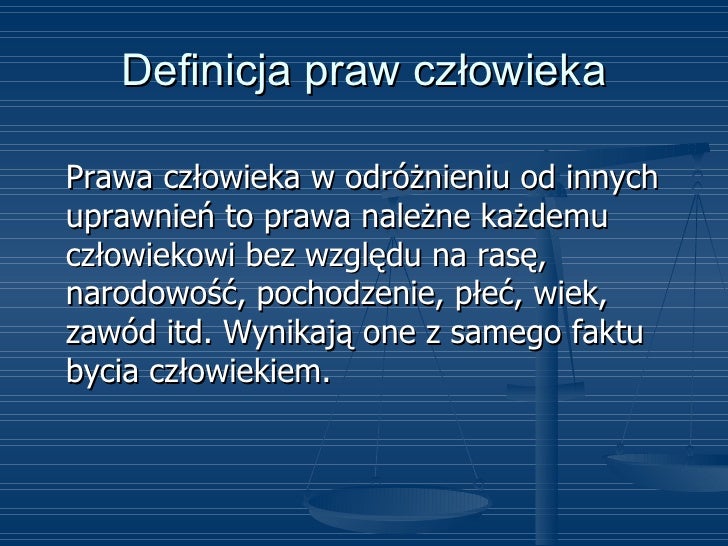 Definicja praw człowieka

Prawa człowieka w odróżnieniu od innych uprawnień to prawa należne każdemu człowiekowi bez względu na rasę, narodowość, pochodzenie, płeć, wiek, zawód itd. Wynikają one z samego faktu bycia człowiekiem.